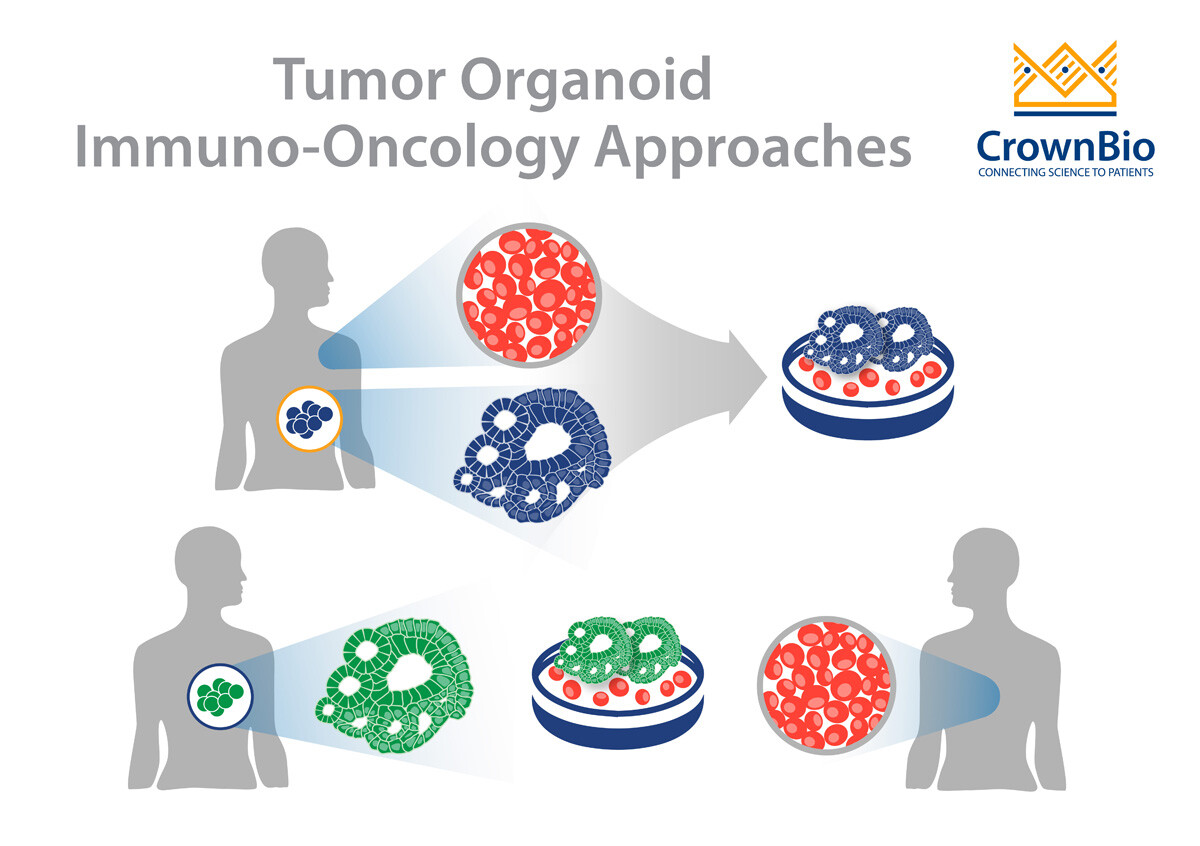 Tumor Organoid
Immuno-Oncology Approaches

CrownBio
CONNECTING SCIENCE TO PATIENTS